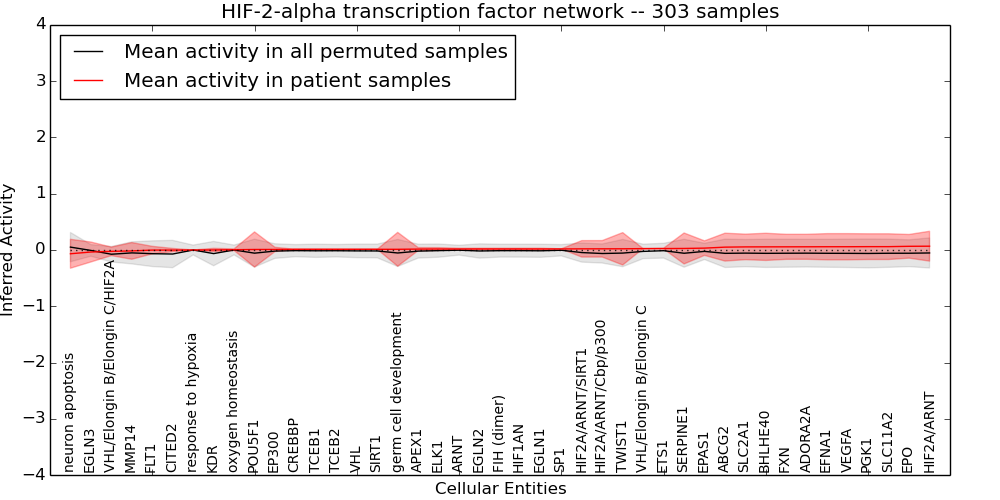 HIF-2-alpha transcription factor network -- 303 samples

Mean activity in all permuted samples
Mean activity in patient samples

Inferred Activity

4
3
2
1
0
−1
−2
−3
−4

neuron apoptosis
EGLN3
VHL/Elongin B/Elongin C/HIF2A
MMP14
FLT1
CITED2
response to hypoxia
KDR
oxygen homeostasis
POU5F1
EP300
CREBBP
TCEB1
TCEB2
VHL
SIRT1
germ cell development
APEX1
ELK1
ARNT
EGLN2
FIH (dimer)
HIF1AN
EGLN1
SP1
HIF2A/ARNT/SIRT1
HIF2A/ARNT/Cbp/p300
TWIST1
VHL/Elongin B/Elongin C
ETS1
SERPINE1
EPAS1
ABCG2
SLC2A1
BHLHE40
FXN
ADORA2A
EFNA1
VEGFA
PGK1
SLC11A2
EPO
HIF2A/ARNT

Cellular Entities